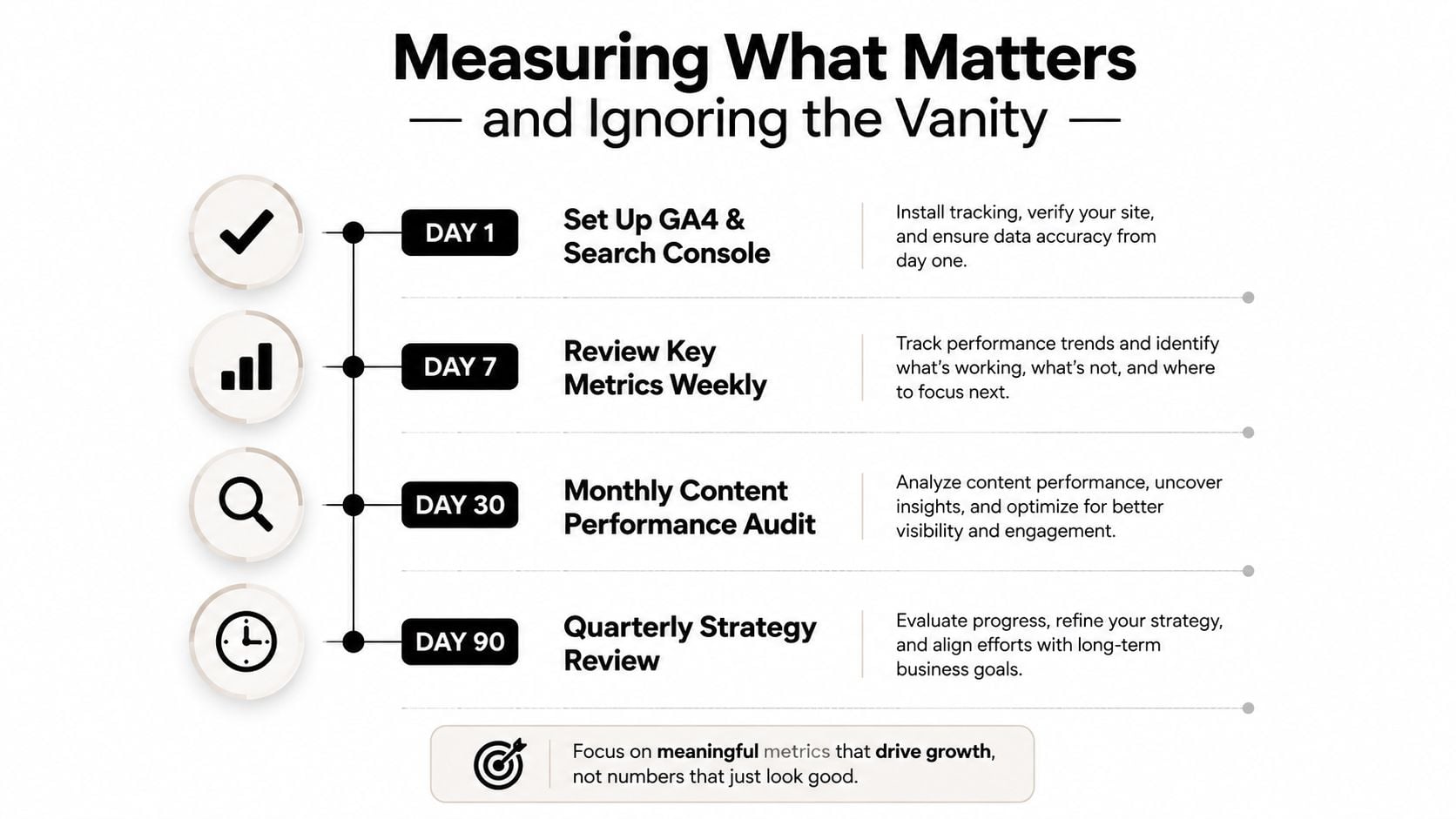 Measuring What Matters
— and Ignoring the Vanity —

DAY 1
Set Up GA4 & Search Console
Install tracking, verify your site, and ensure data accuracy from day one.

DAY 7
Review Key Metrics Weekly
Track performance trends and identify what's working, what's not, and where to focus next.

DAY 30
Monthly Content Performance Audit
Analyze content performance, uncover insights, and optimize for better visibility and engagement.

DAY 90
Quarterly Strategy Review
Evaluate progress, refine your strategy, and align efforts with long-term business goals.

Focus on meaningful metrics that drive growth, not numbers that just look good.